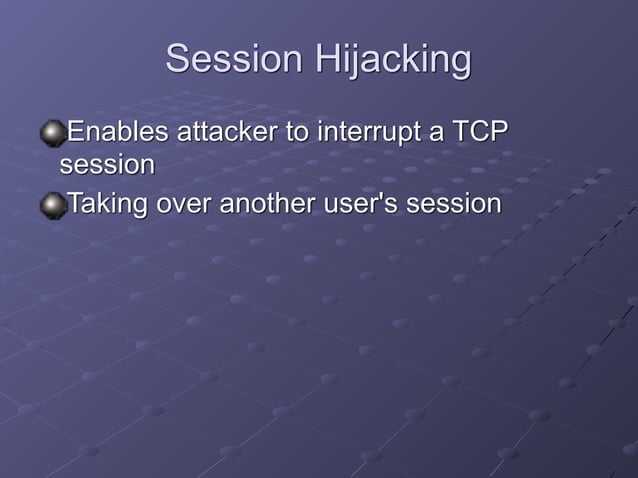 Session Hijacking

Enables attacker to interrupt a TCP session

Taking over another user's session